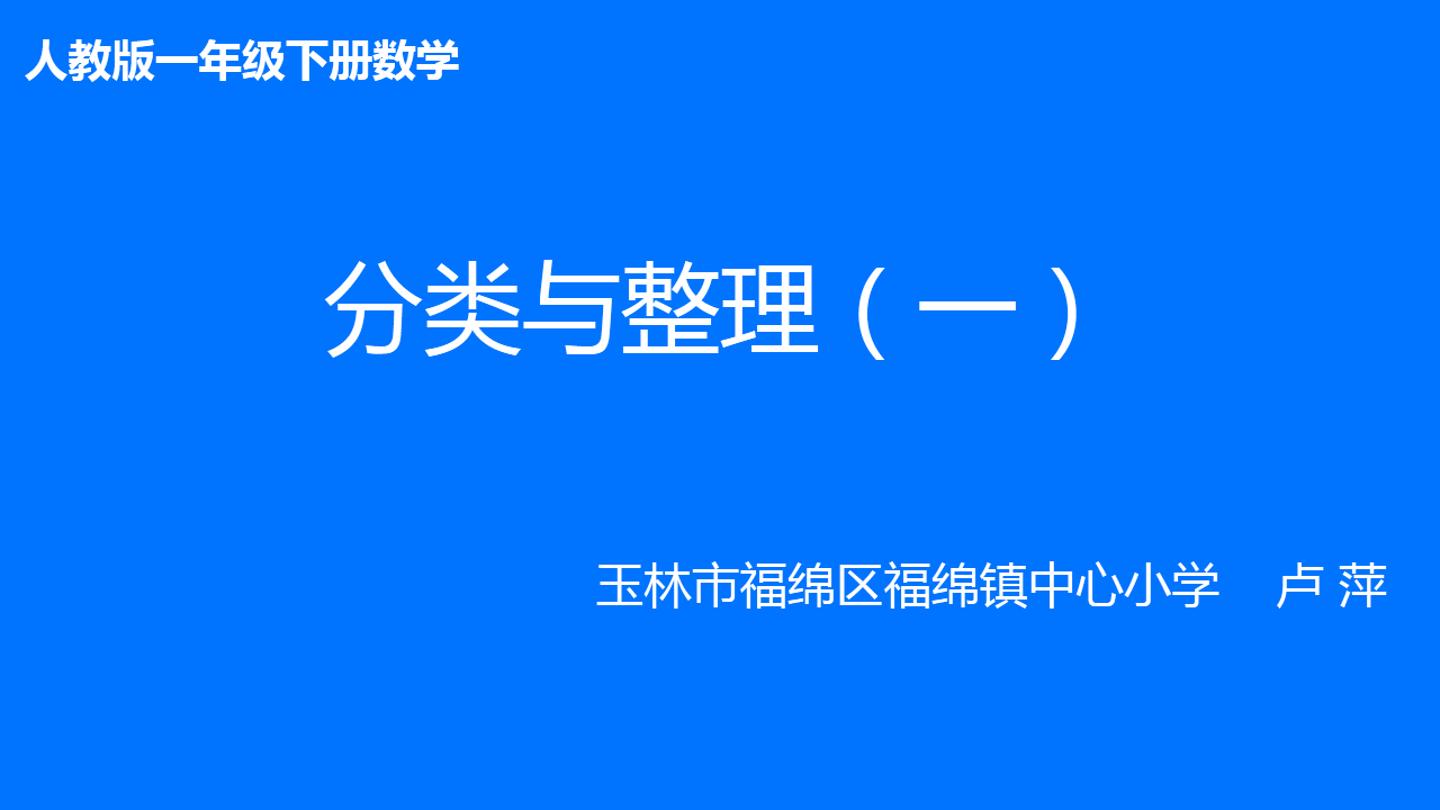 人教版一年级下册数学

分类与整理（一）

玉林市福绵区福绵镇中心小学　卢 萍